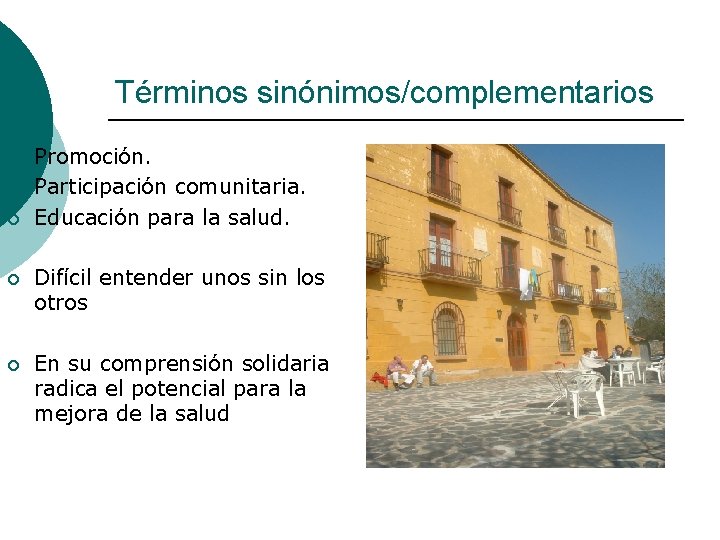 Términos sinónimos/complementarios

Promoción.
Participación comunitaria.
Educación para la salud.

Difícil entender unos sin los otros

En su comprensión solidaria radica el potencial para la mejora de la salud